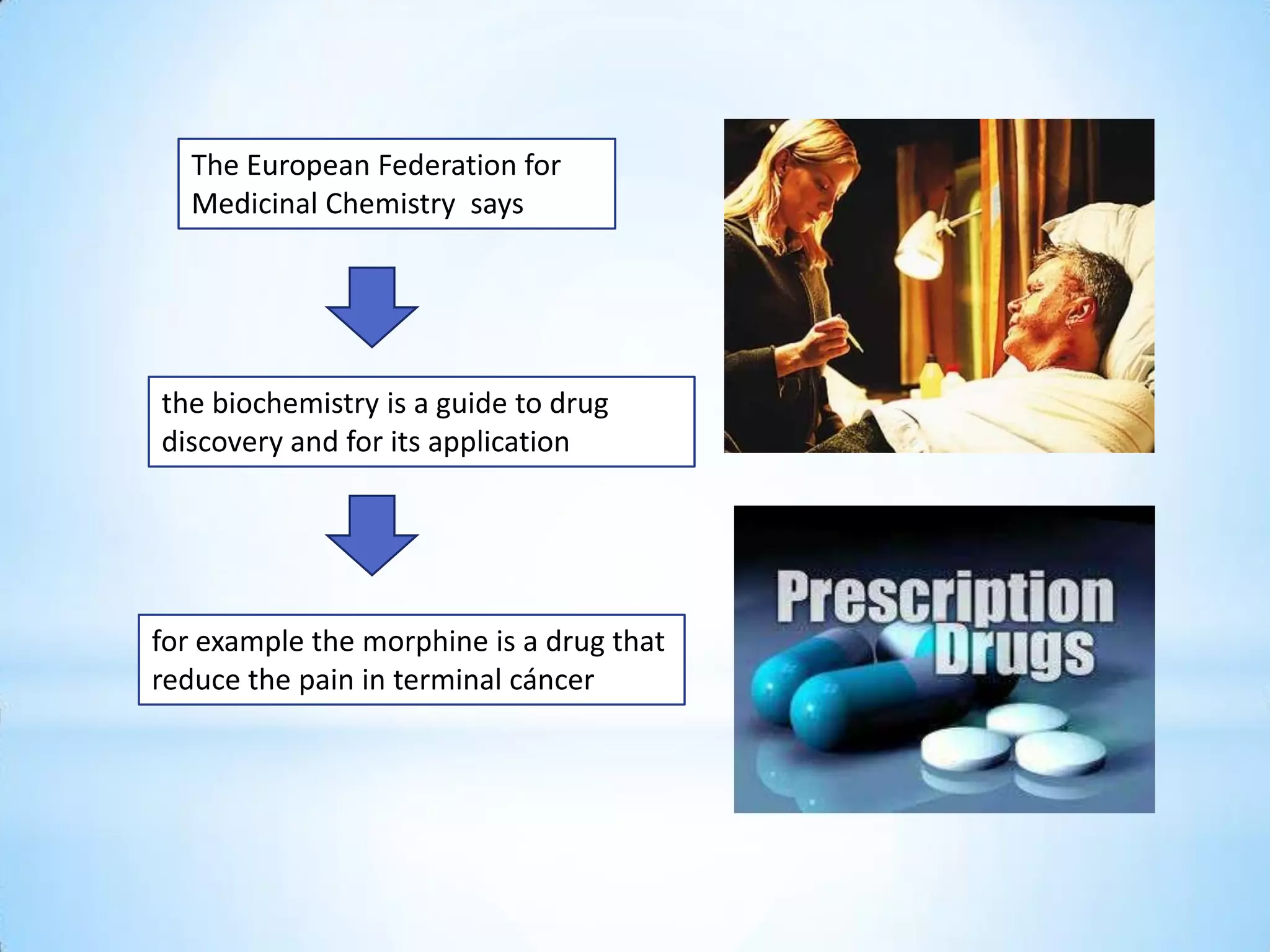 The European Federation for Medicinal Chemistry says

the biochemistry is a guide to drug discovery and for its application

for example the morphine is a drug that reduce the pain in terminal cáncer

Prescription Drugs